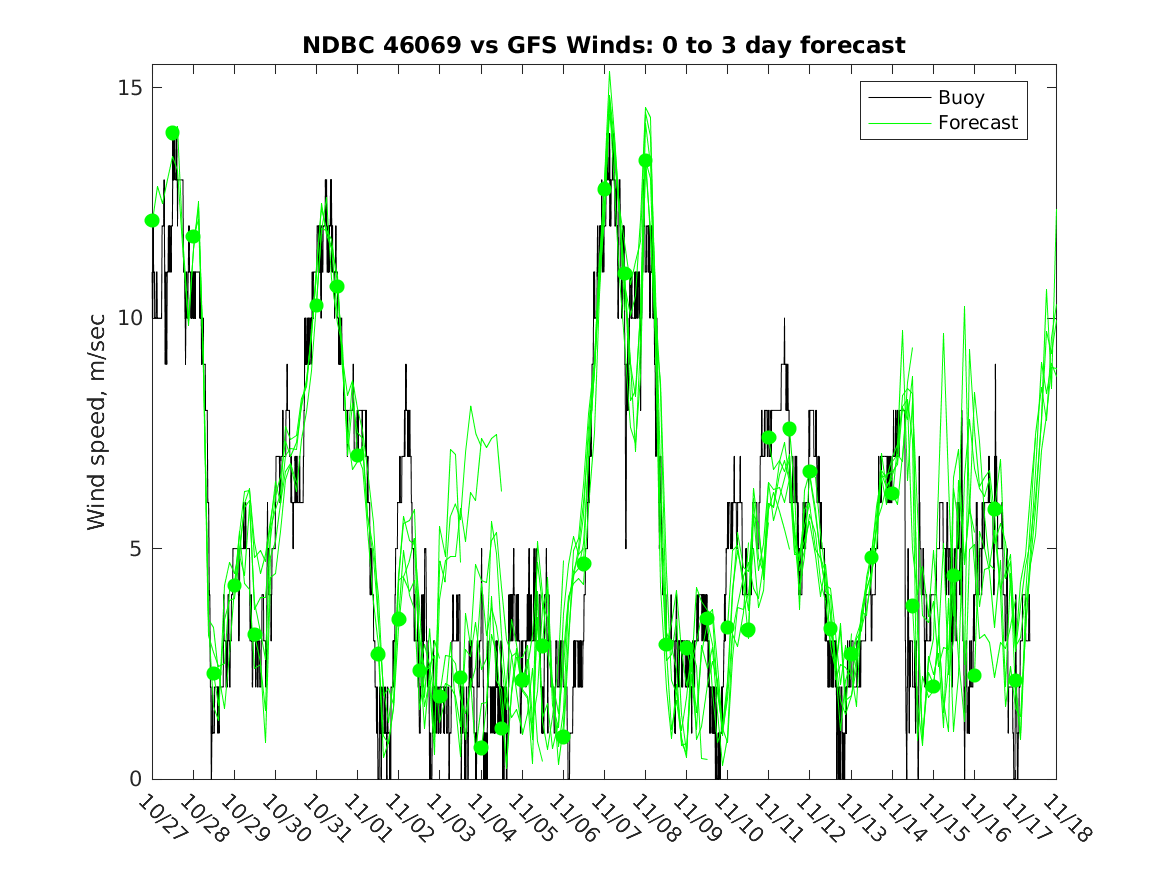 NDBC 46069 vs GFS Winds: 0 to 3 day forecast

Buoy
Forecast

Wind speed, m/sec

15
10
5
0

10/27
10/28
10/29
10/30
10/31
11/01
11/02
11/03
11/04
11/05
11/06
11/07
11/08
11/09
11/10
11/11
11/12
11/13
11/14
11/15
11/16
11/17
11/18